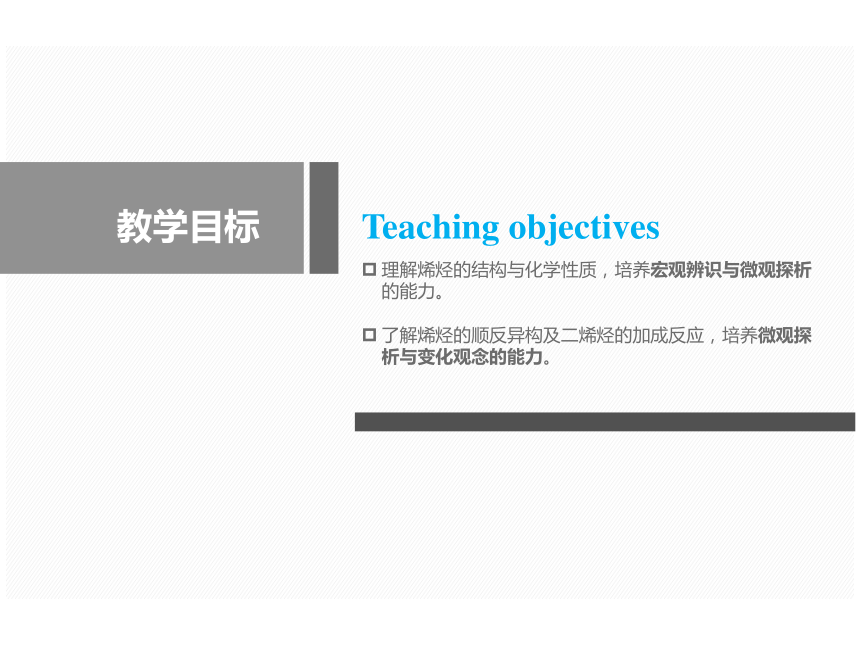 教学目标

Teaching objectives

□ 理解烯烃的结构与化学性质，培养宏观辨识与微观探析的能力。

□ 了解烯烃的顺反异构及二烯烃的加成反应，培养微观探析与变化观念的能力。